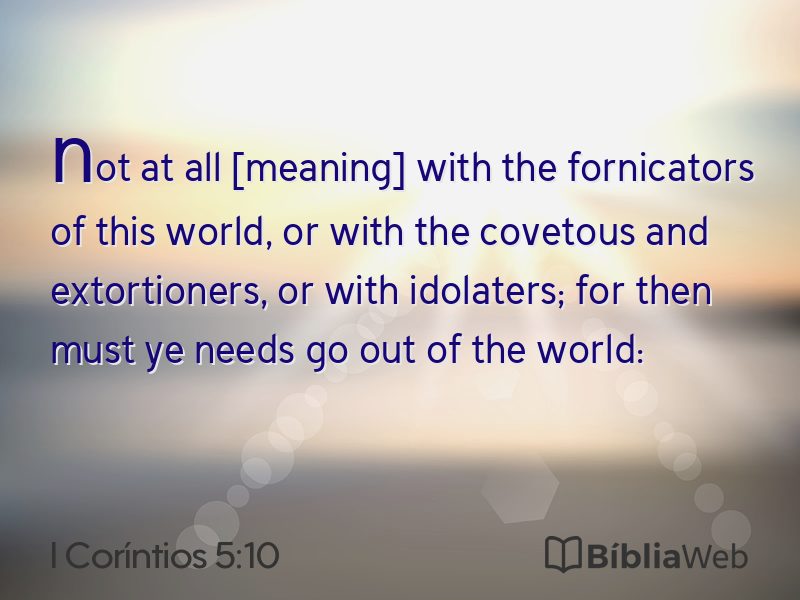 not at all [meaning] with the fornicators of this world, or with the covetous and extortioners, or with idolaters; for then must ye needs go out of the world:

I Coríntios 5:10

BíbliaWeb